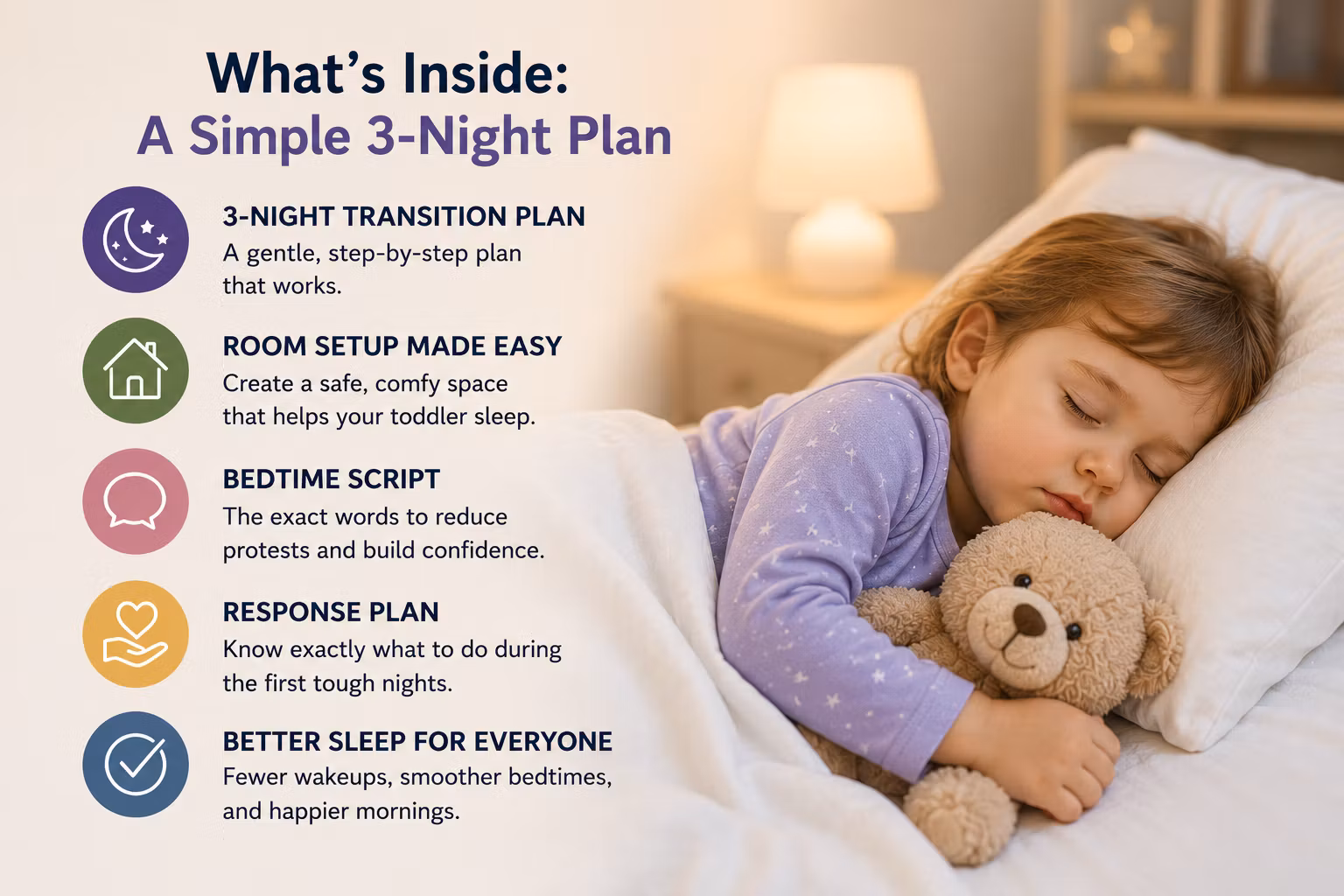 What's Inside:
A Simple 3-Night Plan

3-NIGHT TRANSITION PLAN
A gentle, step-by-step plan that works.

ROOM SETUP MADE EASY
Create a safe, comfy space that helps your toddler sleep.

BEDTIME SCRIPT
The exact words to reduce protests and build confidence.

RESPONSE PLAN
Know exactly what to do during the first tough nights.

BETTER SLEEP FOR EVERYONE
Fewer wakeups, smoother bedtimes, and happier mornings.